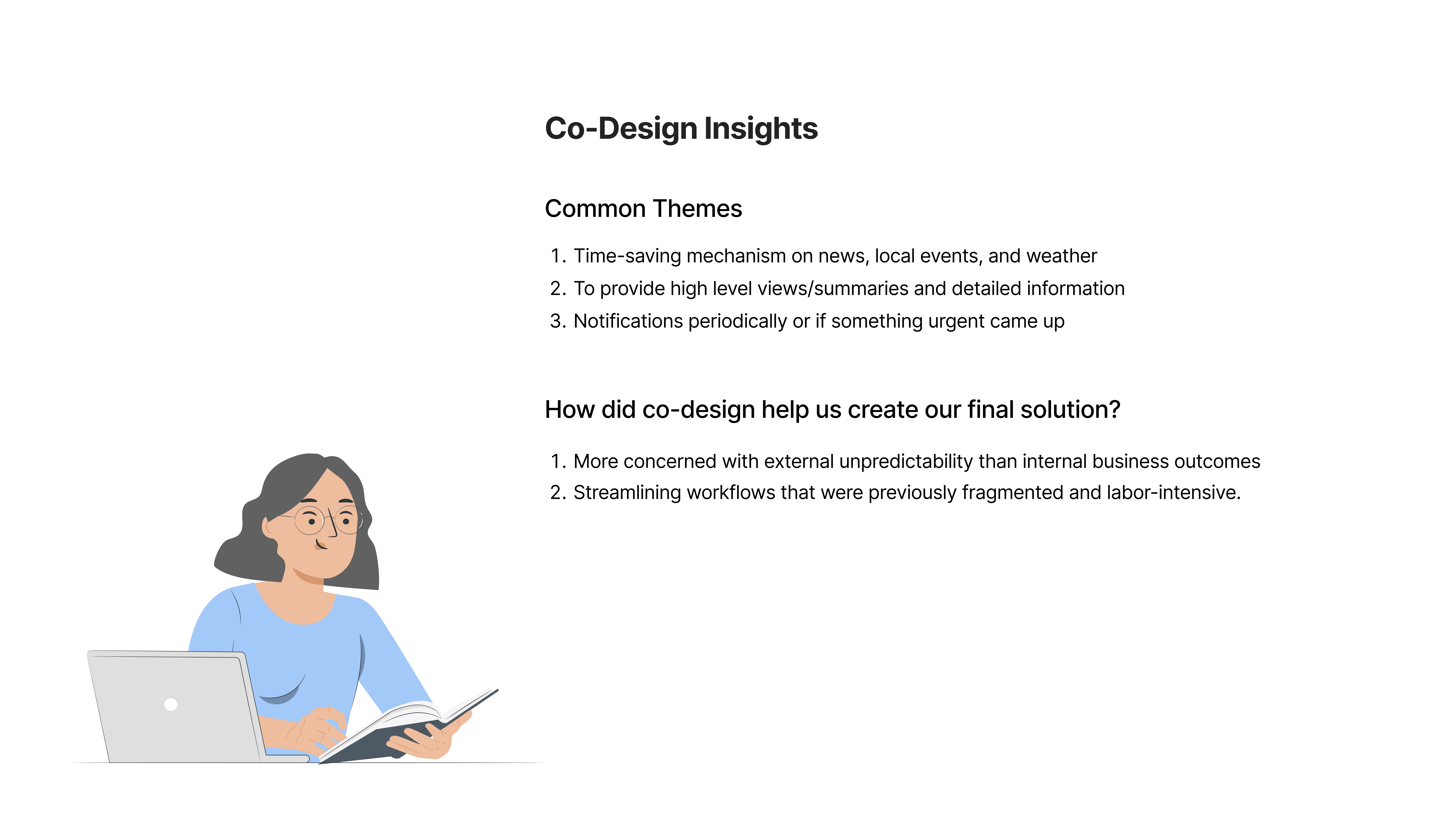 Co-Design Insights

Common Themes

1. Time-saving mechanism on news, local events, and weather
2. To provide high level views/summaries and detailed information
3. Notifications periodically or if something urgent came up

How did co-design help us create our final solution?

1. More concerned with external unpredictability than internal business outcomes
2. Streamlining workflows that were previously fragmented and labor-intensive.